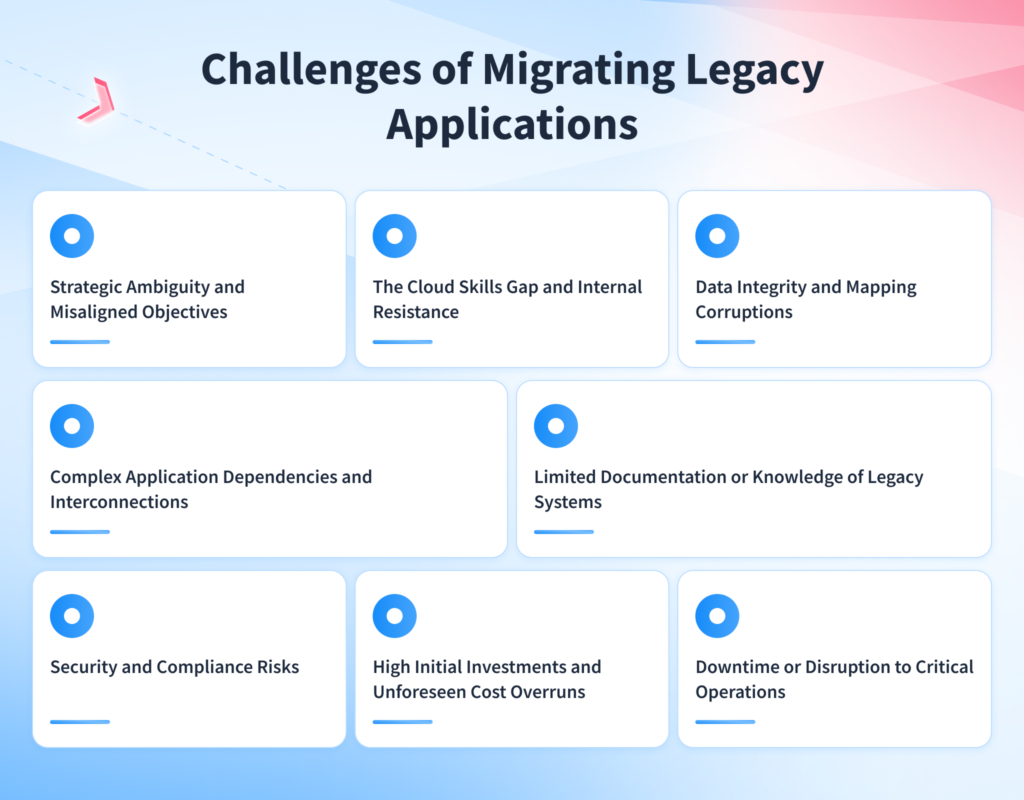 Challenges of Migrating Legacy Applications

Strategic Ambiguity and Misaligned Objectives

The Cloud Skills Gap and Internal Resistance

Data Integrity and Mapping Corruptions

Complex Application Dependencies and Interconnections

Limited Documentation or Knowledge of Legacy Systems

Security and Compliance Risks

High Initial Investments and Unforeseen Cost Overruns

Downtime or Disruption to Critical Operations